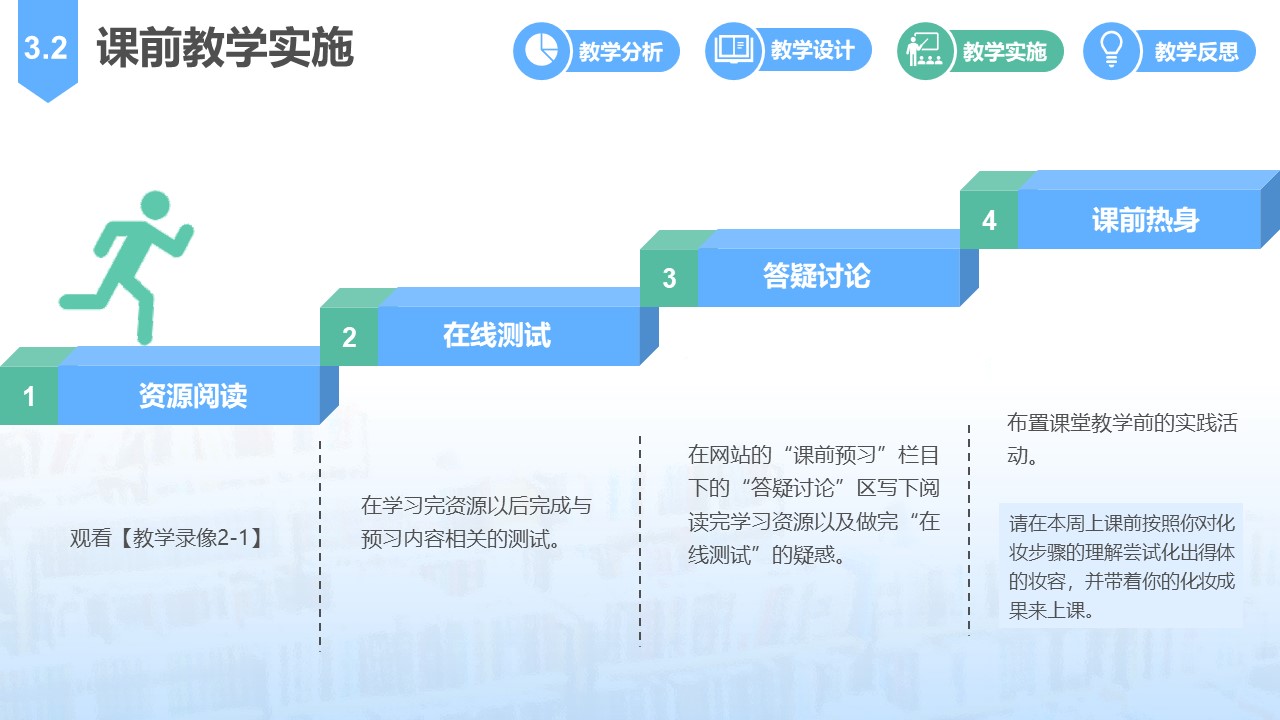 3.2 课前教学实施

教学分析 教学设计 教学实施 教学反思

1 资源阅读

2 在线测试

3 答疑讨论

4 课前热身

观看【教学录像2-1】

在学习完资源以后完成与预习内容相关的测试。

在网站的“课前预习”栏目下的“答疑讨论”区写下阅读完学习资源以及做完“在线测试”的疑惑。

布置课堂教学前的实践活动。

请在本周上课前按照你对化妆步骤的理解尝试化出得体的妆容，并带着你的化妆成果来上课。